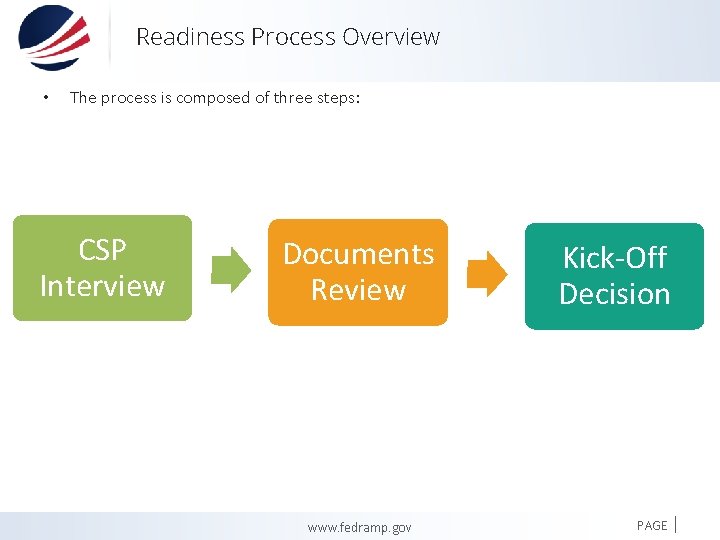 Readiness Process Overview

• The process is composed of three steps:

CSP Interview

Documents Review

Kick-Off Decision

www.fedramp.gov

PAGE |